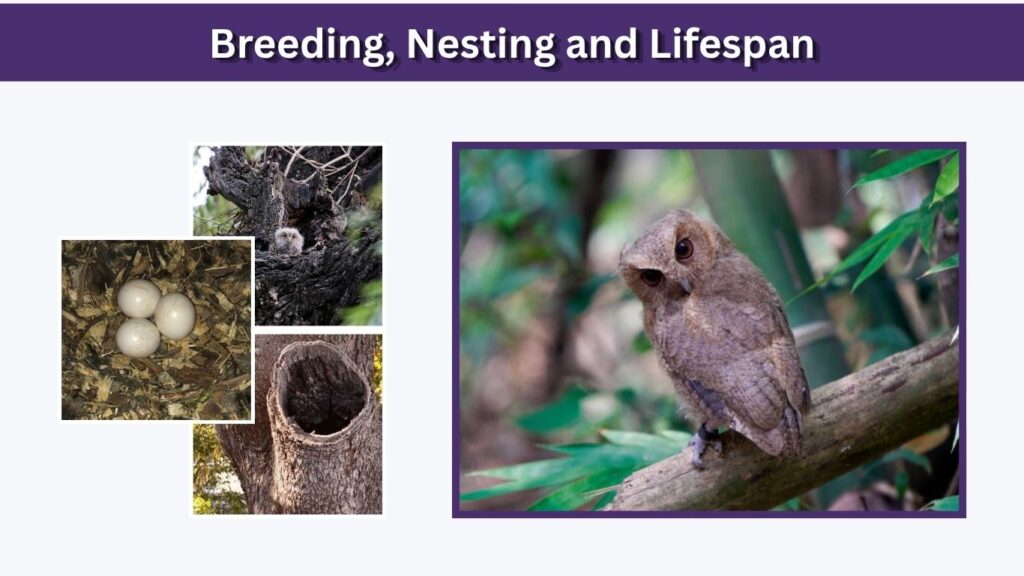 Breeding, Nesting and Lifespan